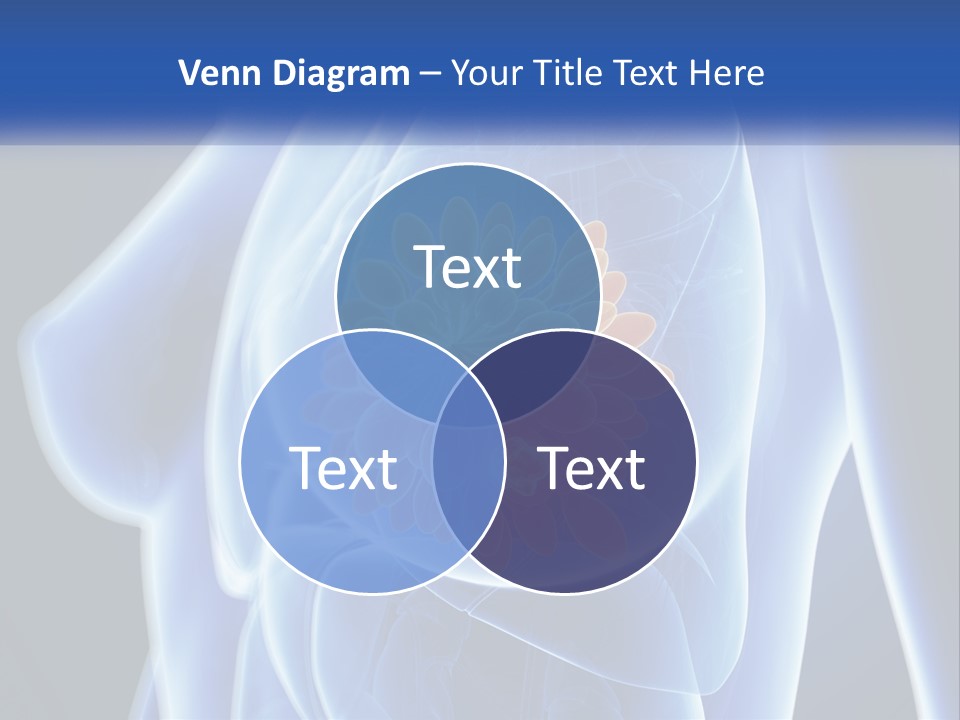 Venn Diagram – Your Title Text Here

Text

Text

Text